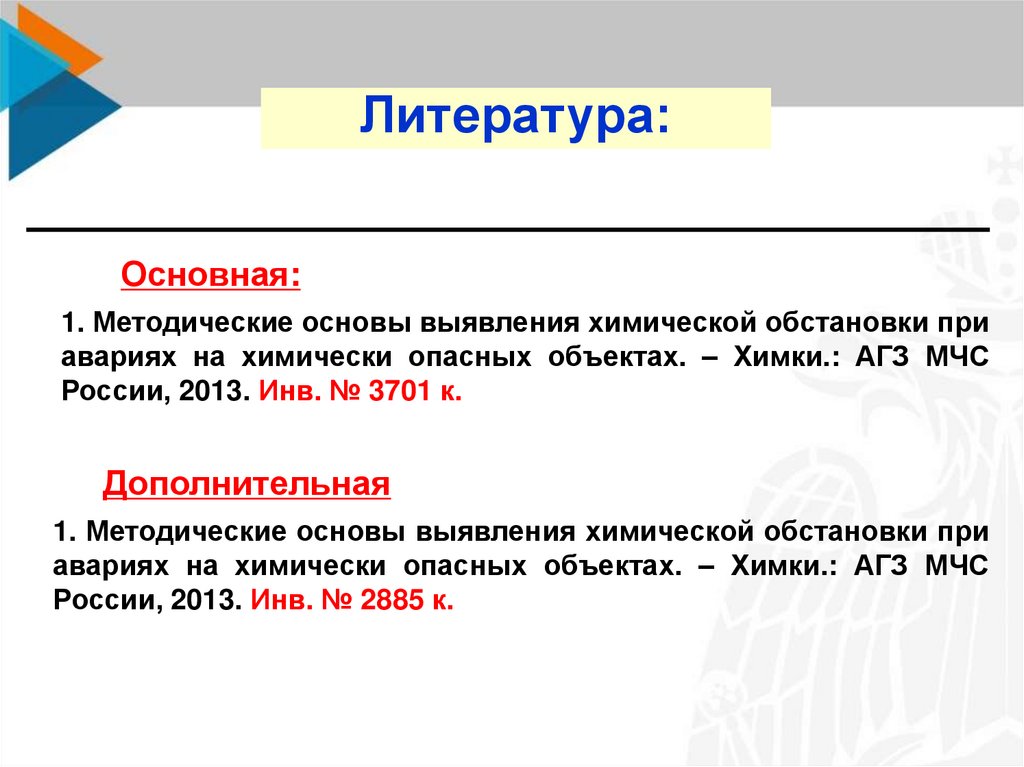 Литература:

Основная:

1. Методические основы выявления химической обстановки при авариях на химически опасных объектах. – Химки.: АГЗ МЧС России, 2013. Инв. № 3701 к.

Дополнительная

1. Методические основы выявления химической обстановки при авариях на химически опасных объектах. – Химки.: АГЗ МЧС России, 2013. Инв. № 2885 к.